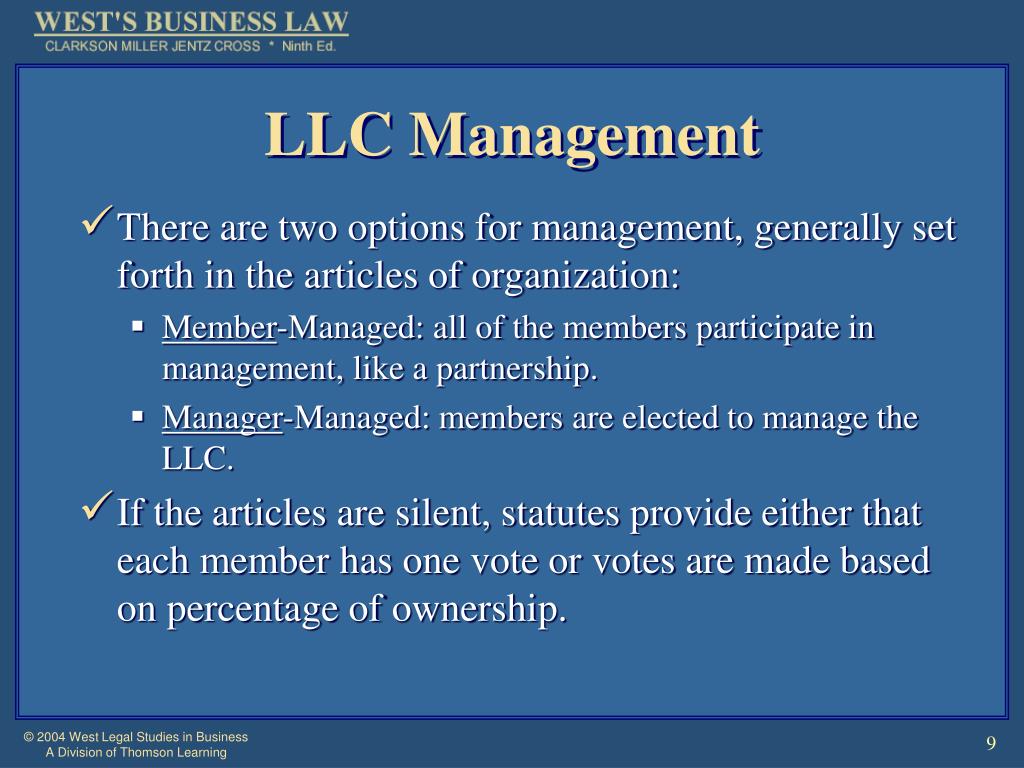 WEST'S BUSINESS LAW
CLARKSON MILLER JENTZ CROSS * Ninth Ed.

LLC Management

✓ There are two options for management, generally set forth in the articles of organization:

▪ Member-Managed: all of the members participate in management, like a partnership.

▪ Manager-Managed: members are elected to manage the LLC.

✓ If the articles are silent, statutes provide either that each member has one vote or votes are made based on percentage of ownership.

© 2004 West Legal Studies in Business
A Division of Thomson Learning

9